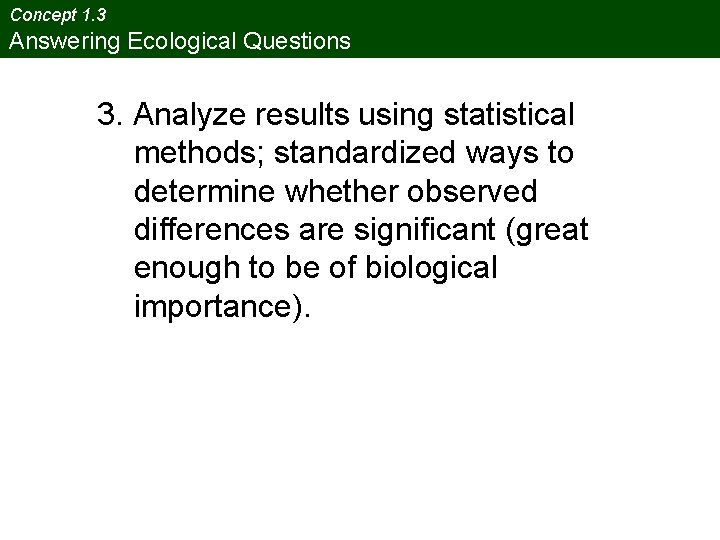 Concept 1.3
Answering Ecological Questions

3. Analyze results using statistical methods; standardized ways to determine whether observed differences are significant (great enough to be of biological importance).